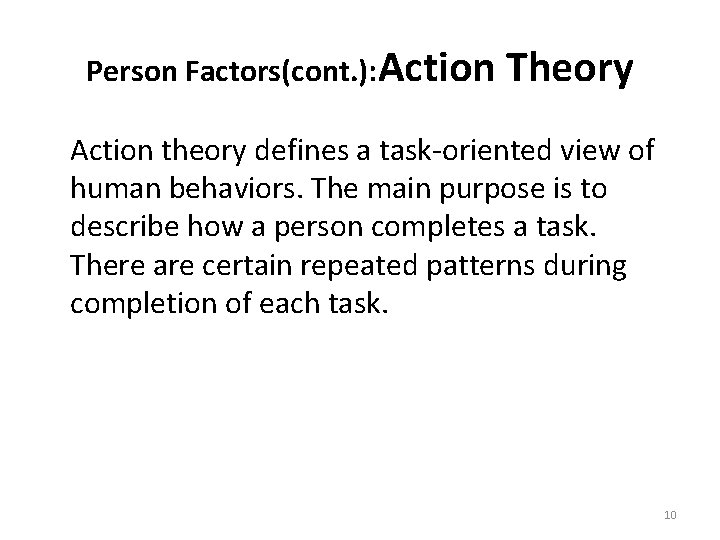 Person Factors(cont.):Action Theory

Action theory defines a task-oriented view of human behaviors. The main purpose is to describe how a person completes a task. There are certain repeated patterns during completion of each task.

10